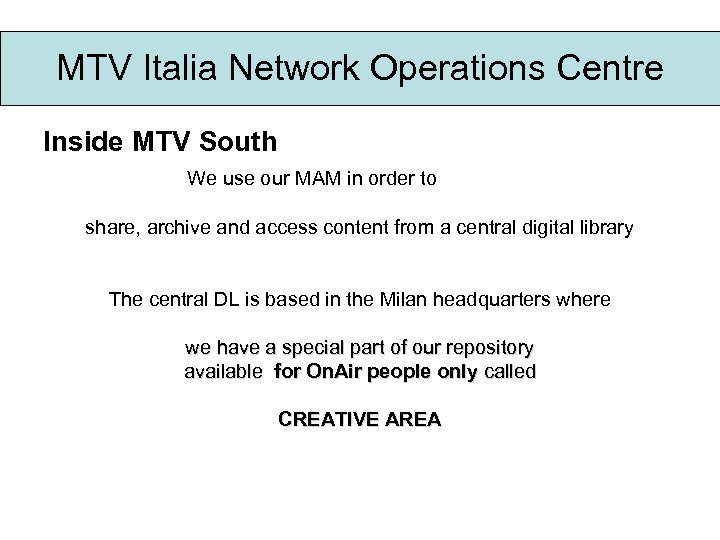 MTV Italia Network Operations Centre

Inside MTV South

We use our MAM in order to

share, archive and access content from a central digital library

The central DL is based in the Milan headquarters where

we have a special part of our repository available for OnAir people only called

CREATIVE AREA